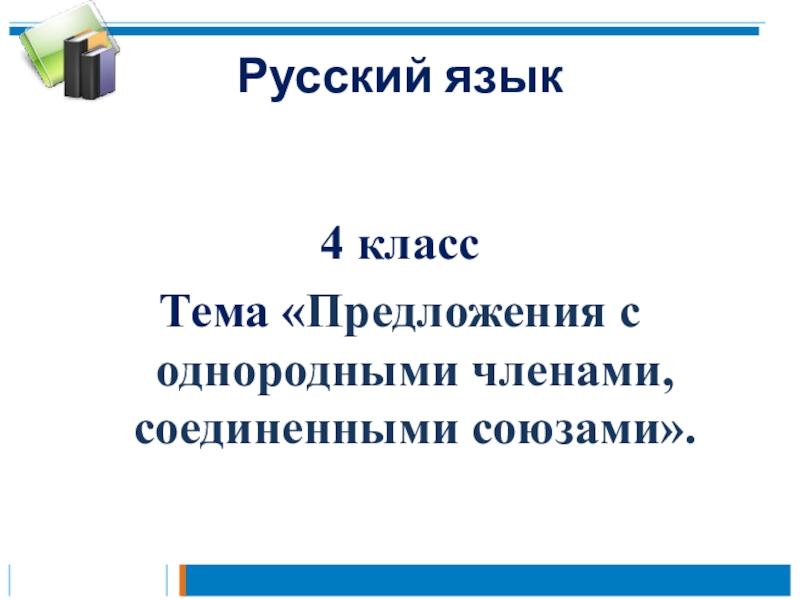 Русский язык

4 класс
Тема «Предложения с однородными членами, соединенными союзами».